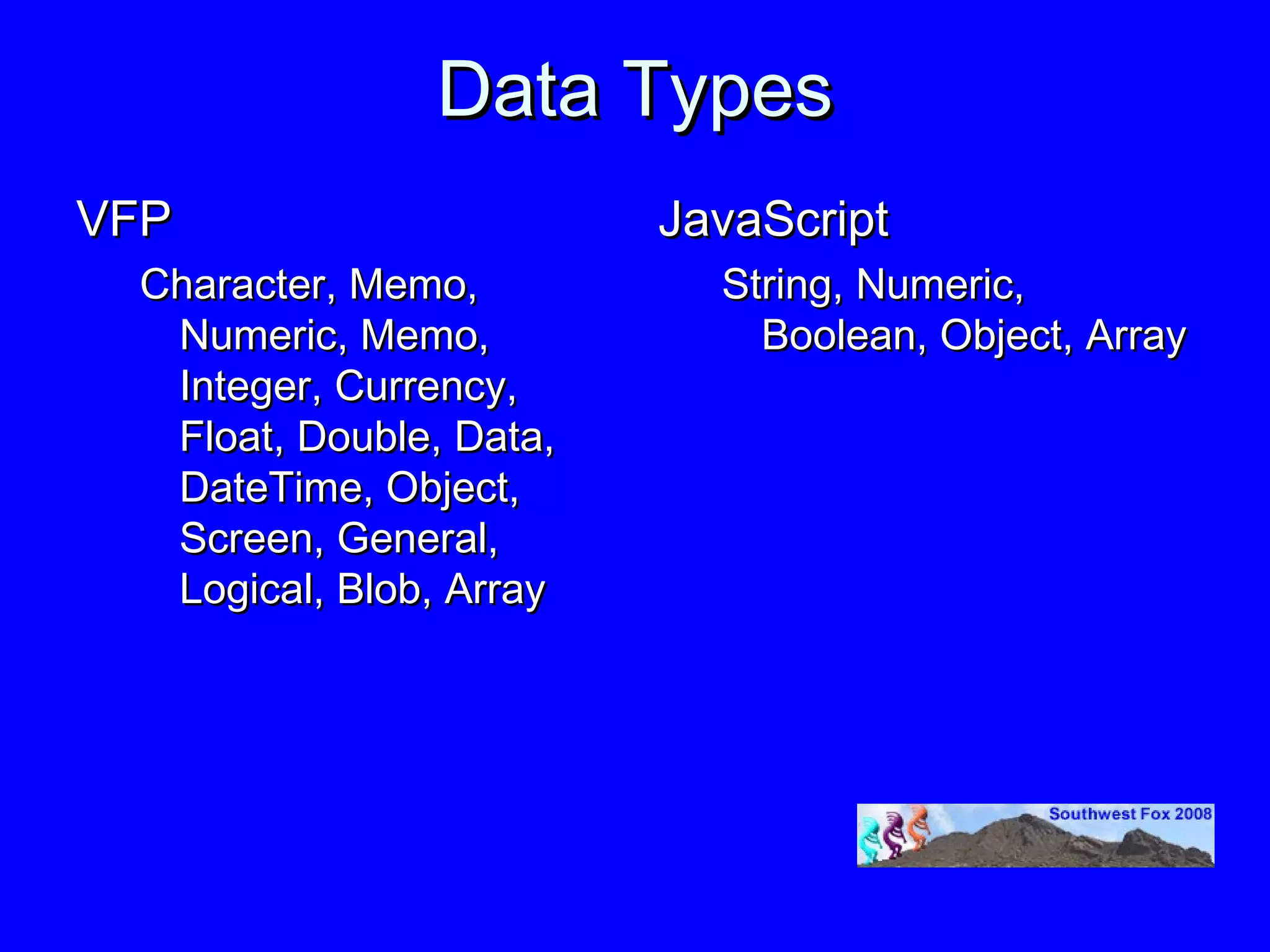 Data Types

VFP

Character, Memo, Numeric, Memo, Integer, Currency, Float, Double, Data, DateTime, Object, Screen, General, Logical, Blob, Array

JavaScript

String, Numeric, Boolean, Object, Array

Southwest Fox 2008